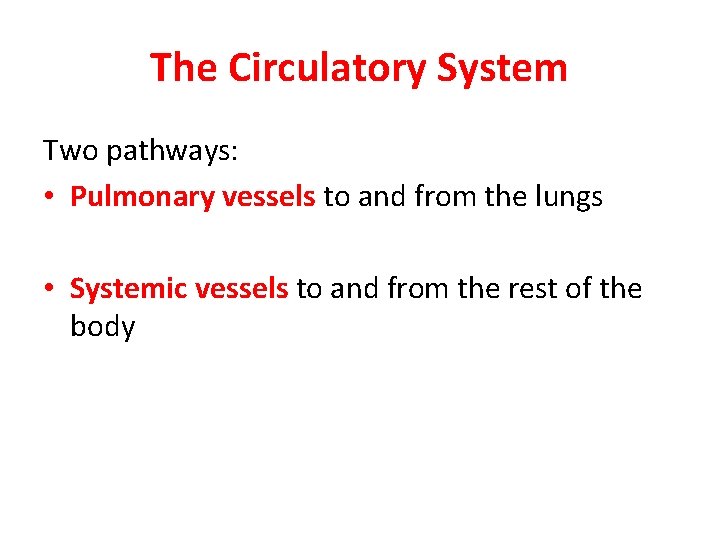 The Circulatory System

Two pathways:

• Pulmonary vessels to and from the lungs

• Systemic vessels to and from the rest of the body